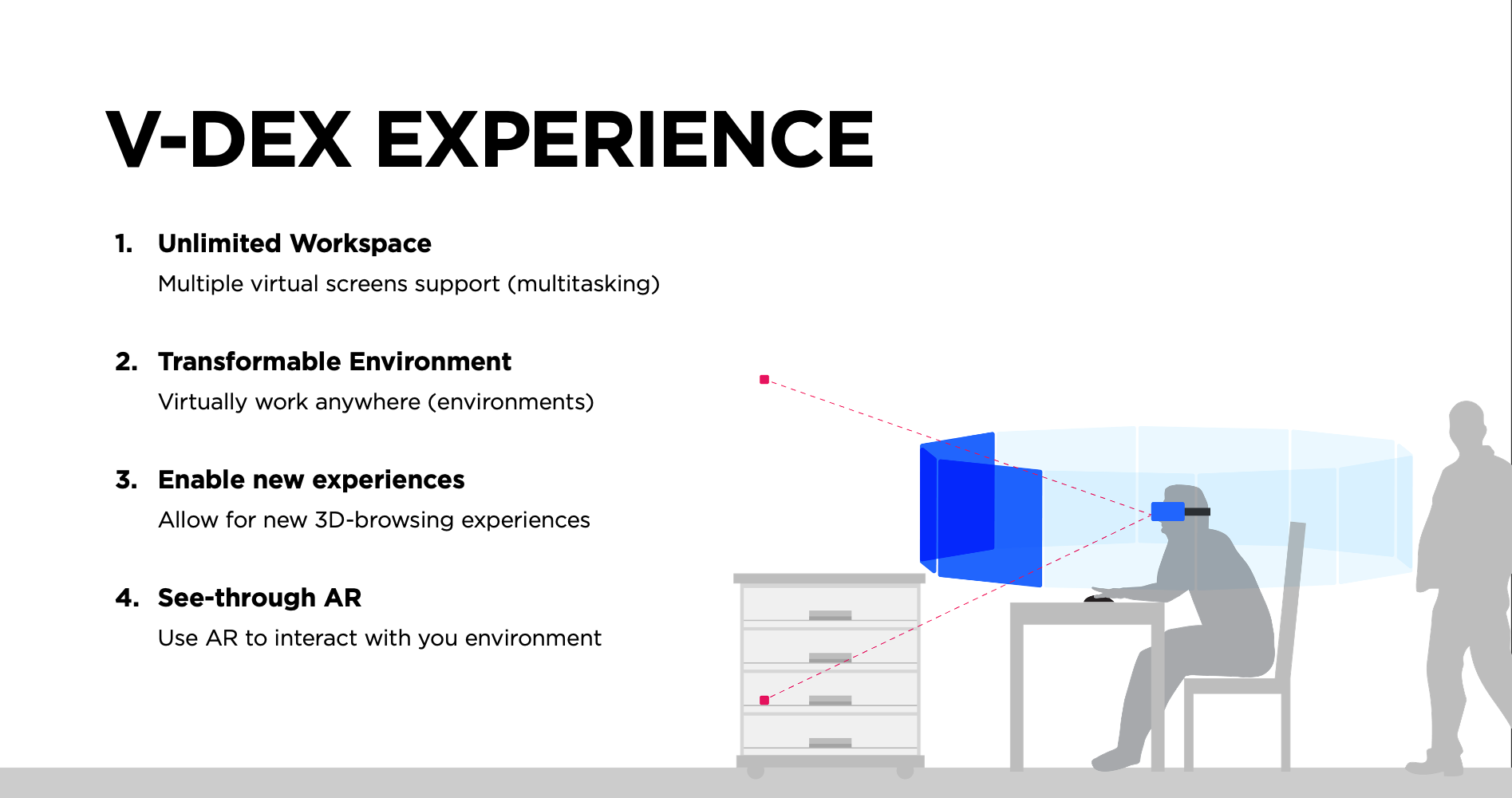 V-DEX EXPERIENCE

1. Unlimited Workspace
Multiple virtual screens support (multitasking)

2. Transformable Environment
Virtually work anywhere (environments)

3. Enable new experiences
Allow for new 3D-browsing experiences

4. See-through AR
Use AR to interact with you environment